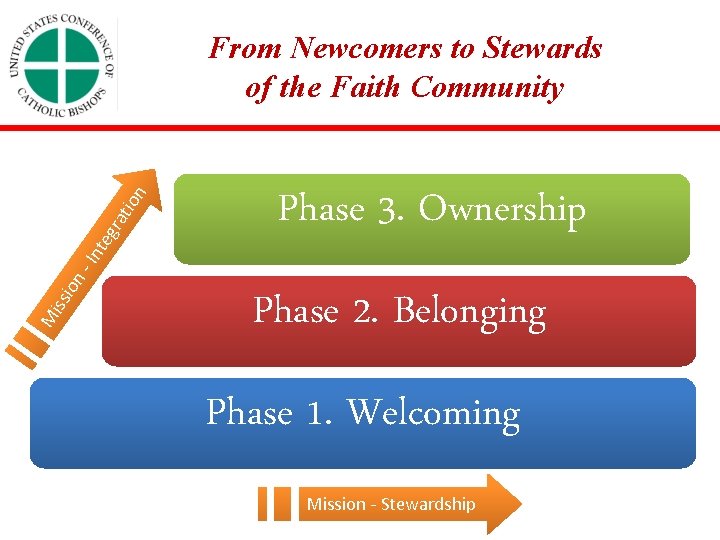 UNITED STATES CONFERENCE OF CATHOLIC BISHOPS

From Newcomers to Stewards of the Faith Community

Mission - Integration

Phase 3. Ownership

Phase 2. Belonging

Phase 1. Welcoming

Mission - Stewardship